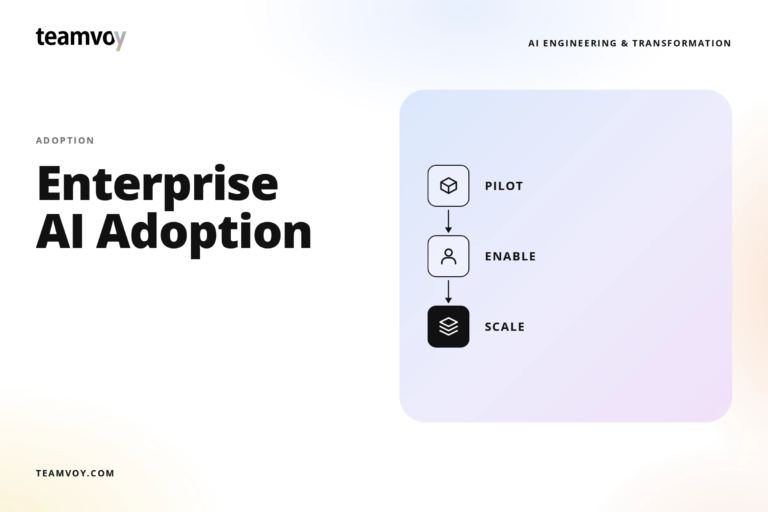 teamvoy

AI ENGINEERING & TRANSFORMATION

ADOPTION

Enterprise AI Adoption

PILOT

ENABLE

SCALE

TEAMVOY.COM